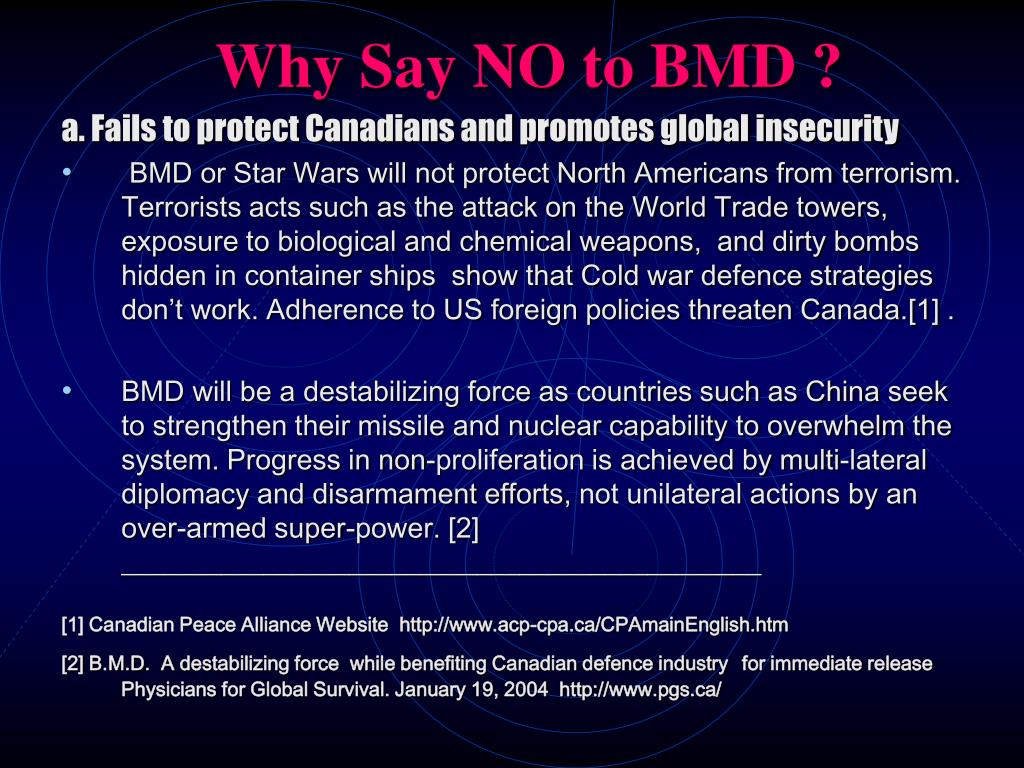 Why Say NO to BMD ?

a. Fails to protect Canadians and promotes global insecurity

• BMD or Star Wars will not protect North Americans from terrorism. Terrorists acts such as the attack on the World Trade towers, exposure to biological and chemical weapons, and dirty bombs hidden in container ships show that Cold war defence strategies don't work. Adherence to US foreign policies threaten Canada.[1] .

• BMD will be a destabilizing force as countries such as China seek to strengthen their missile and nuclear capability to overwhelm the system. Progress in non-proliferation is achieved by multi-lateral diplomacy and disarmament efforts, not unilateral actions by an over-armed super-power. [2]

[1] Canadian Peace Alliance Website http://www.acp-cpa.ca/CPAmainEnglish.htm

[2] B.M.D. A destabilizing force while benefiting Canadian defence industry for immediate release Physicians for Global Survival. January 19, 2004 http://www.pgs.ca/